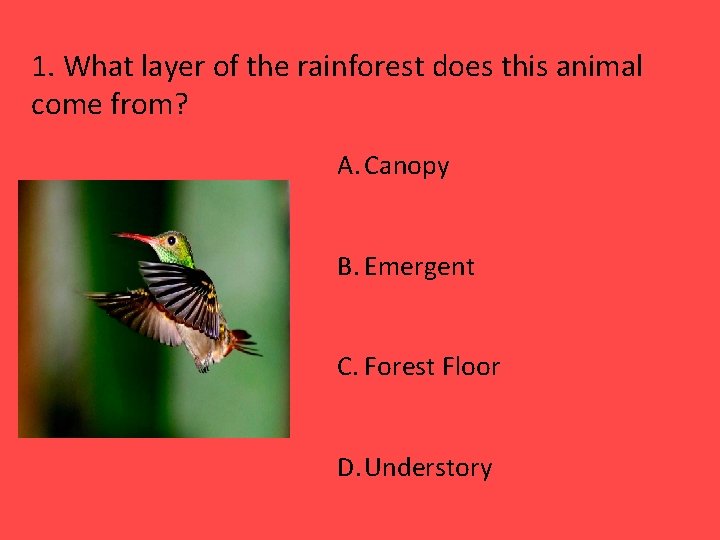 1. What layer of the rainforest does this animal come from?

A. Canopy

B. Emergent

C. Forest Floor

D. Understory